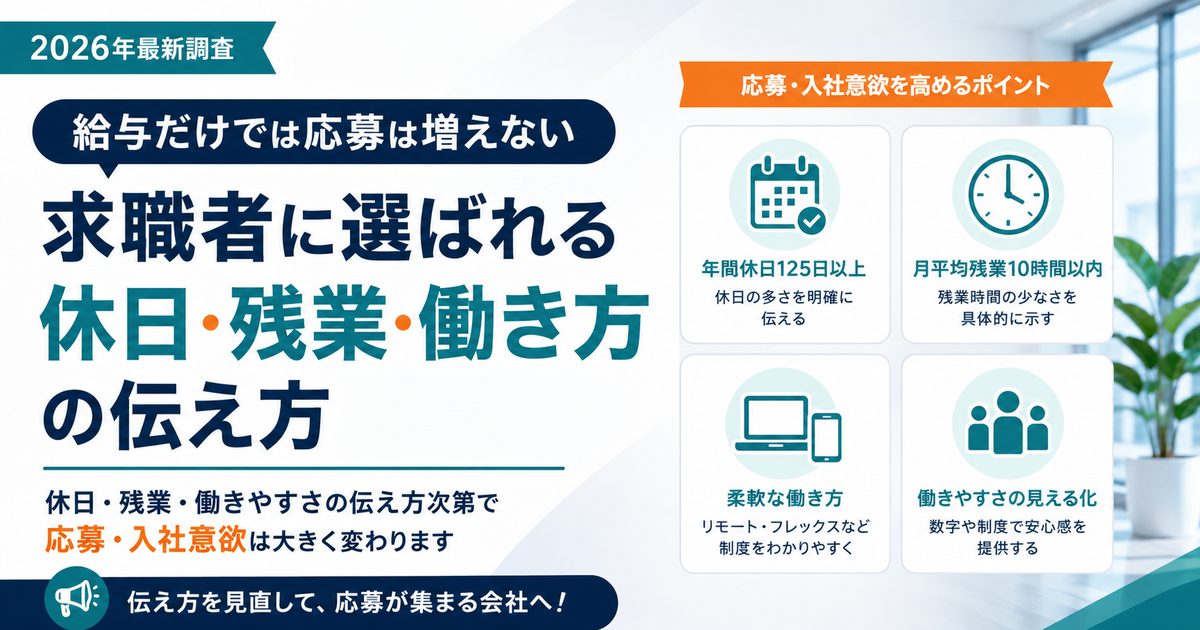 2026年最新調査

給与だけでは応募は増えない

求職者に選ばれる
休日・残業・働き方
の伝え方

休日・残業・働きやすさの伝え方次第で
応募・入社意欲は大きく変わります

伝え方を見直して、応募が集まる会社へ!

応募・入社意欲を高めるポイント

年間休日125日以上
休日の多さを明確に伝える

月平均残業10時間以内
残業時間の少なさを具体的に示す

柔軟な働き方
リモート・フレックスなど制度をわかりやすく

働きやすさの見える化
数字や制度で安心感を提供する